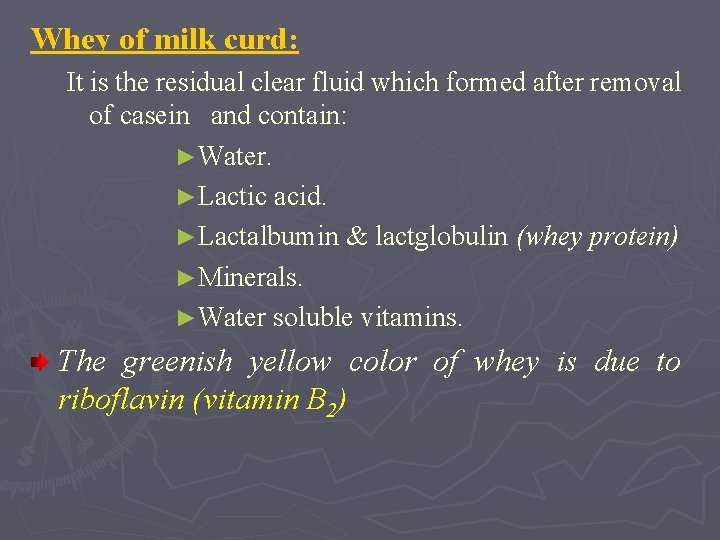 Whey of milk curd:

It is the residual clear fluid which formed after removal of casein and contain:

►Water.

►Lactic acid.

►Lactalbumin & lactglobulin (whey protein)

►Minerals.

►Water soluble vitamins.

The greenish yellow color of whey is due to riboflavin (vitamin $B_2$)